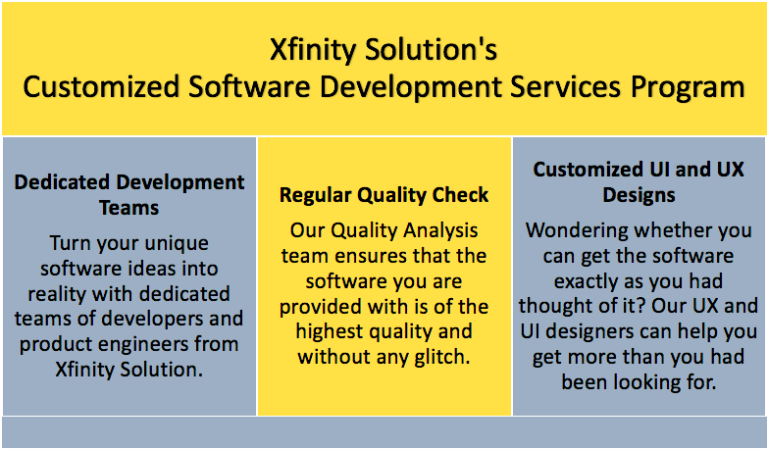 Xfinity Solution's
Customized Software Development Services Program

Dedicated Development Teams

Turn your unique software ideas into reality with dedicated teams of developers and product engineers from Xfinity Solution.

Regular Quality Check

Our Quality Analysis team ensures that the software you are provided with is of the highest quality and without any glitch.

Customized UI and UX Designs

Wondering whether you can get the software exactly as you had thought of it? Our UX and UI designers can help you get more than you had been looking for.